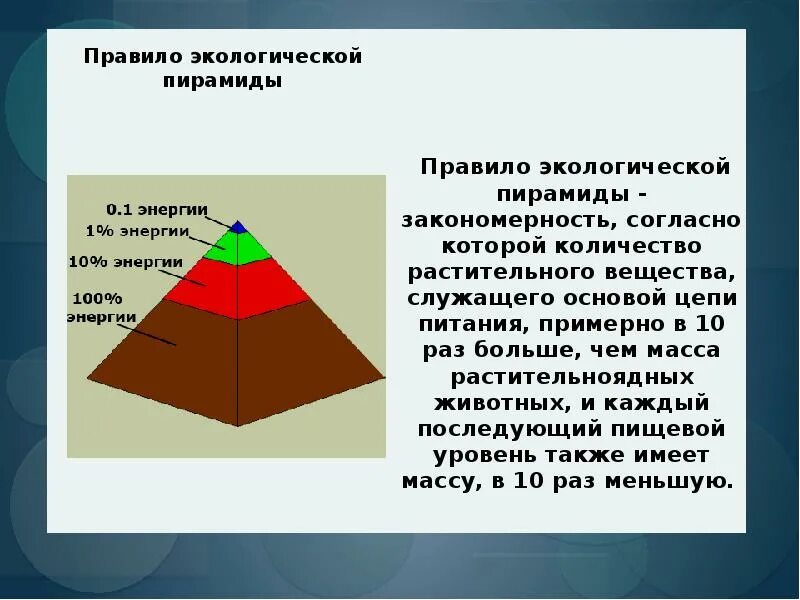 Правило экологической пирамиды

0.1 энергии
1% энергии
10% энергии
100% энергии

Правило экологической пирамиды - закономерность, согласно которой количество растительного вещества, служащего основой цепи питания, примерно в 10 раз больше, чем масса растительноядных животных, и каждый последующий пищевой уровень также имеет массу, в 10 раз меньшую.